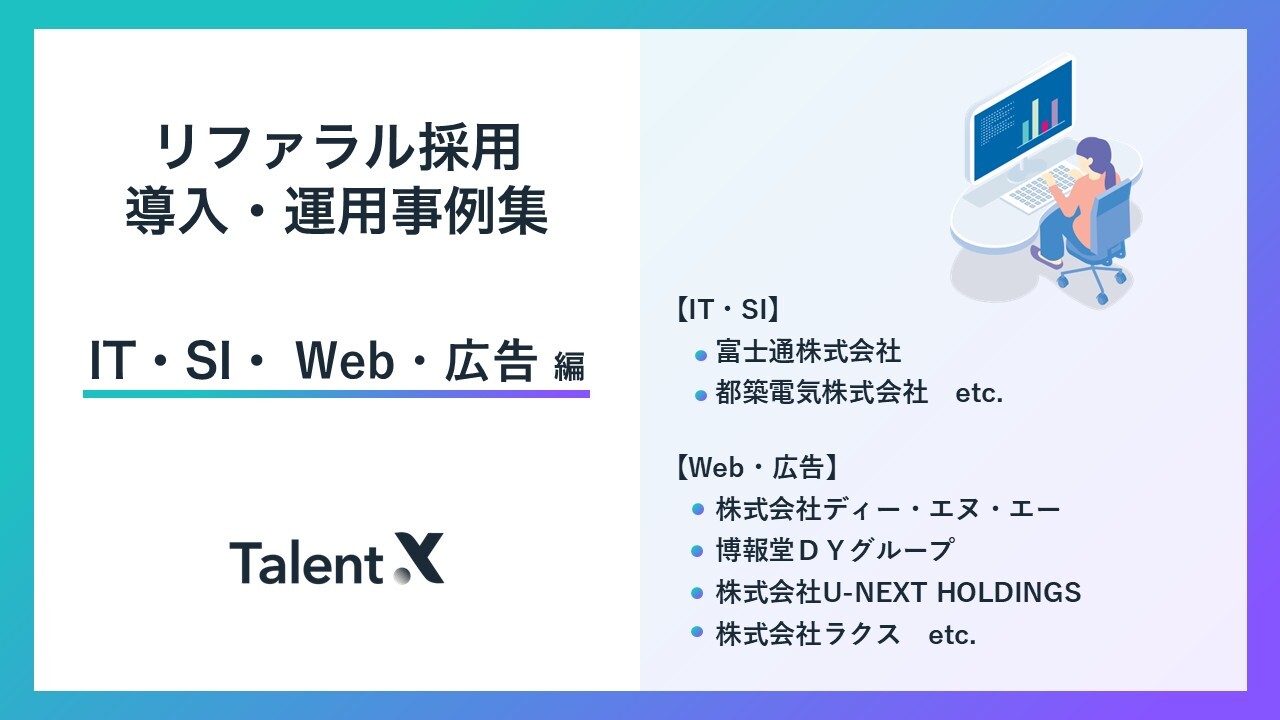 リファラル採用
導入・運用事例集

IT・SI・ Web・広告 編

Talent X

【IT・SI】
富士通株式会社
都築電気株式会社　etc.

【Web・広告】
株式会社ディー・エヌ・エー
博報堂ＤＹグループ
株式会社U-NEXT HOLDINGS
株式会社ラクス　etc.